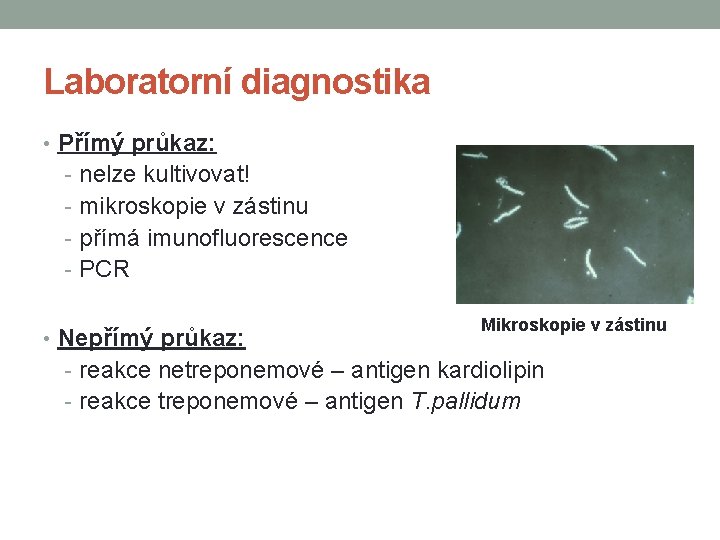 Laboratorní diagnostika

• Přímý průkaz:
- nelze kultivovat!
- mikroskopie v zástinu
- přímá imunofluorescence
- PCR

Mikroskopie v zástinu

• Nepřímý průkaz:
- reakce netreponemové – antigen kardiolipin
- reakce treponemové – antigen T.pallidum